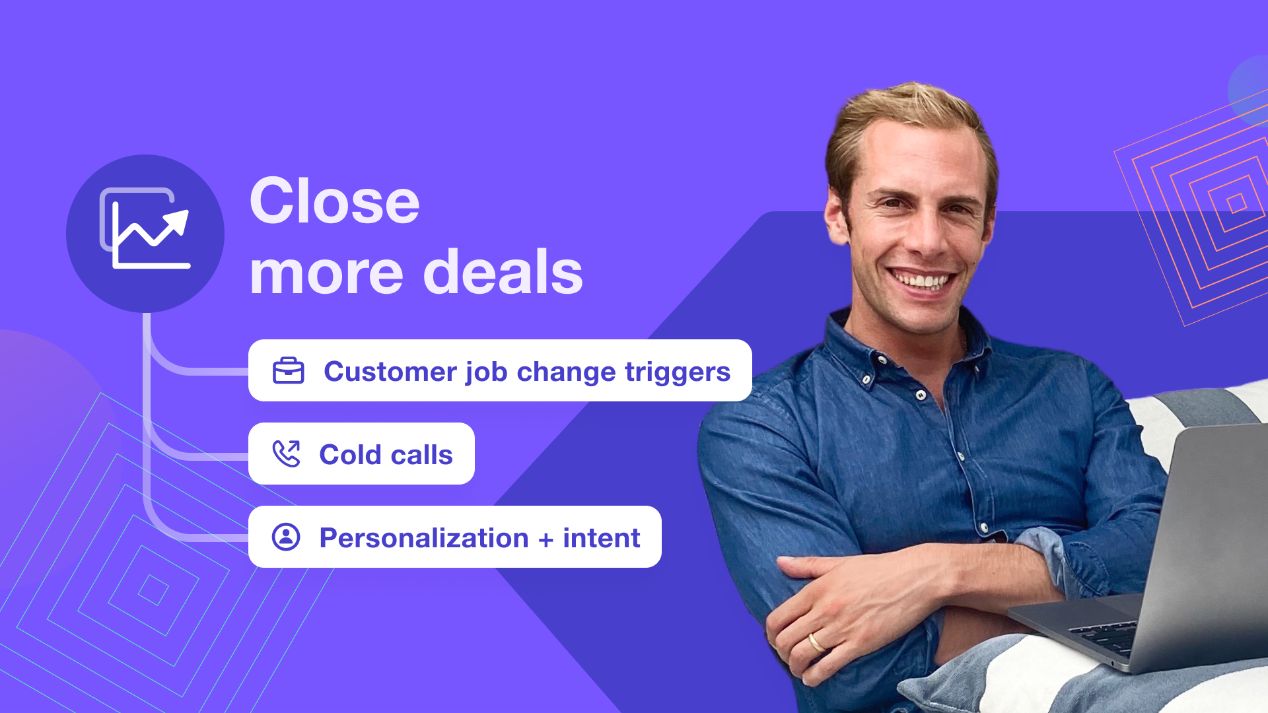 Close more deals

Customer job change triggers

Cold calls

Personalization + intent